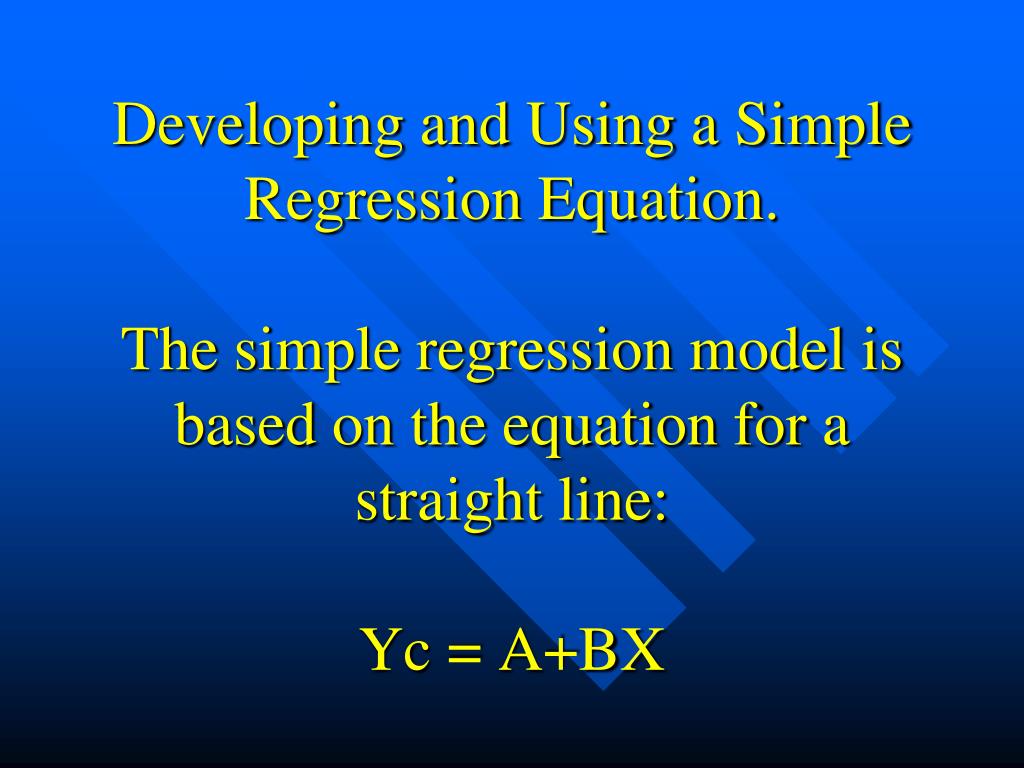 Developing and Using a Simple Regression Equation.

The simple regression model is based on the equation for a straight line:

Yc = A+BX